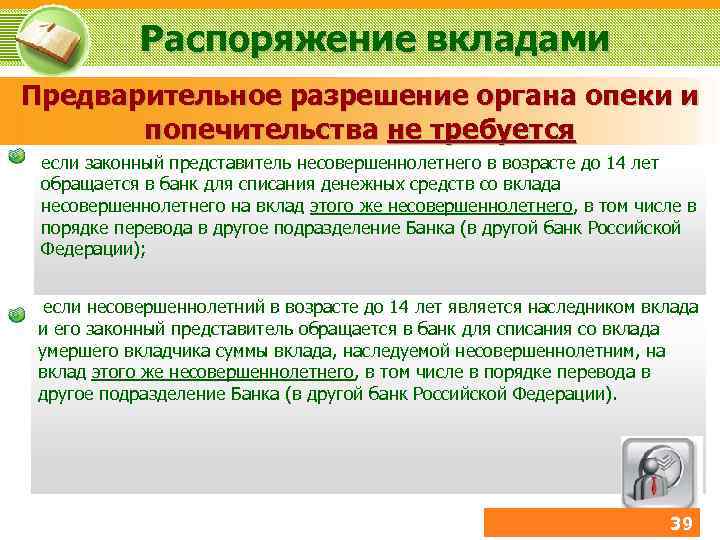 Распоряжение вкладами

Предварительное разрешение органа опеки и попечительства не требуется

если законный представитель несовершеннолетнего в возрасте до 14 лет обращается в банк для списания денежных средств со вклада несовершеннолетнего на вклад этого же несовершеннолетнего, в том числе в порядке перевода в другое подразделение Банка (в другой банк Российской Федерации);

если несовершеннолетний в возрасте до 14 лет является наследником вклада и его законный представитель обращается в банк для списания со вклада умершего вкладчика суммы вклада, наследуемой несовершеннолетним, на вклад этого же несовершеннолетнего, в том числе в порядке перевода в другое подразделение Банка (в другой банк Российской Федерации).

39